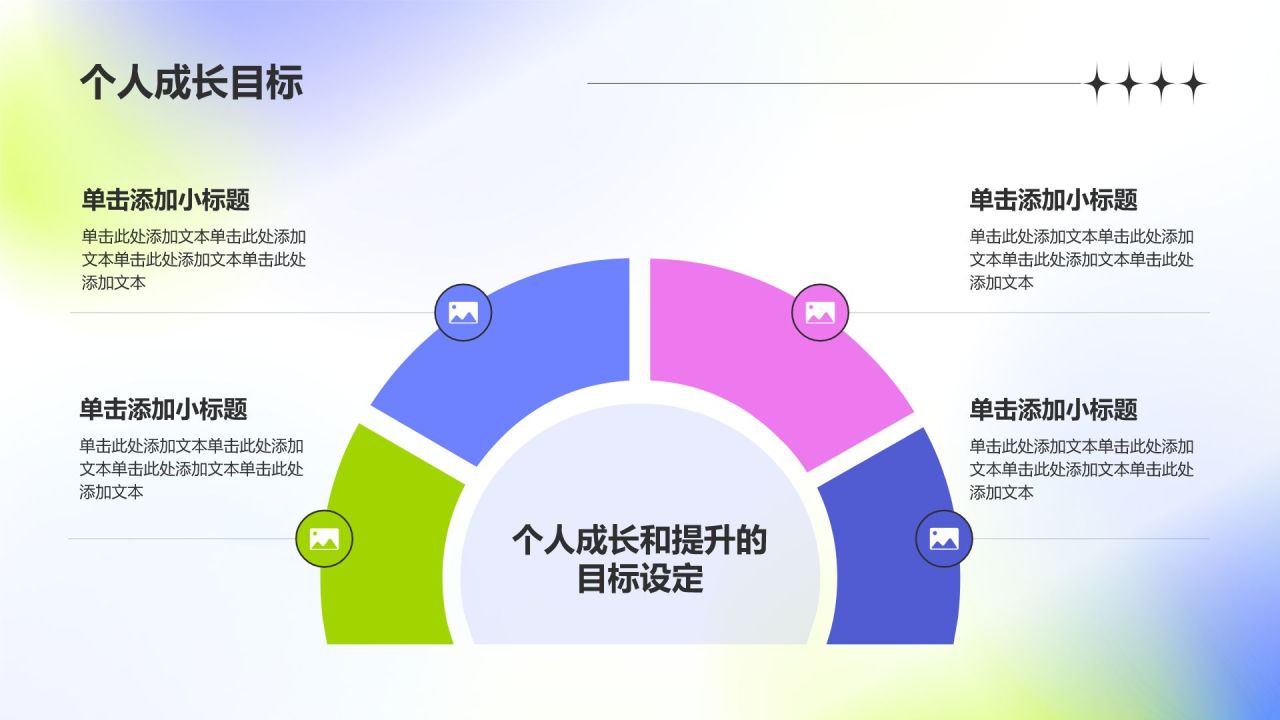 个人成长目标

单击添加小标题

单击此处添加文本单击此处添加文本单击此处添加文本单击此处添加文本

单击添加小标题

单击此处添加文本单击此处添加文本单击此处添加文本单击此处添加文本

单击添加小标题

单击此处添加文本单击此处添加文本单击此处添加文本单击此处添加文本

单击添加小标题

单击此处添加文本单击此处添加文本单击此处添加文本单击此处添加文本

个人成长和提升的目标设定